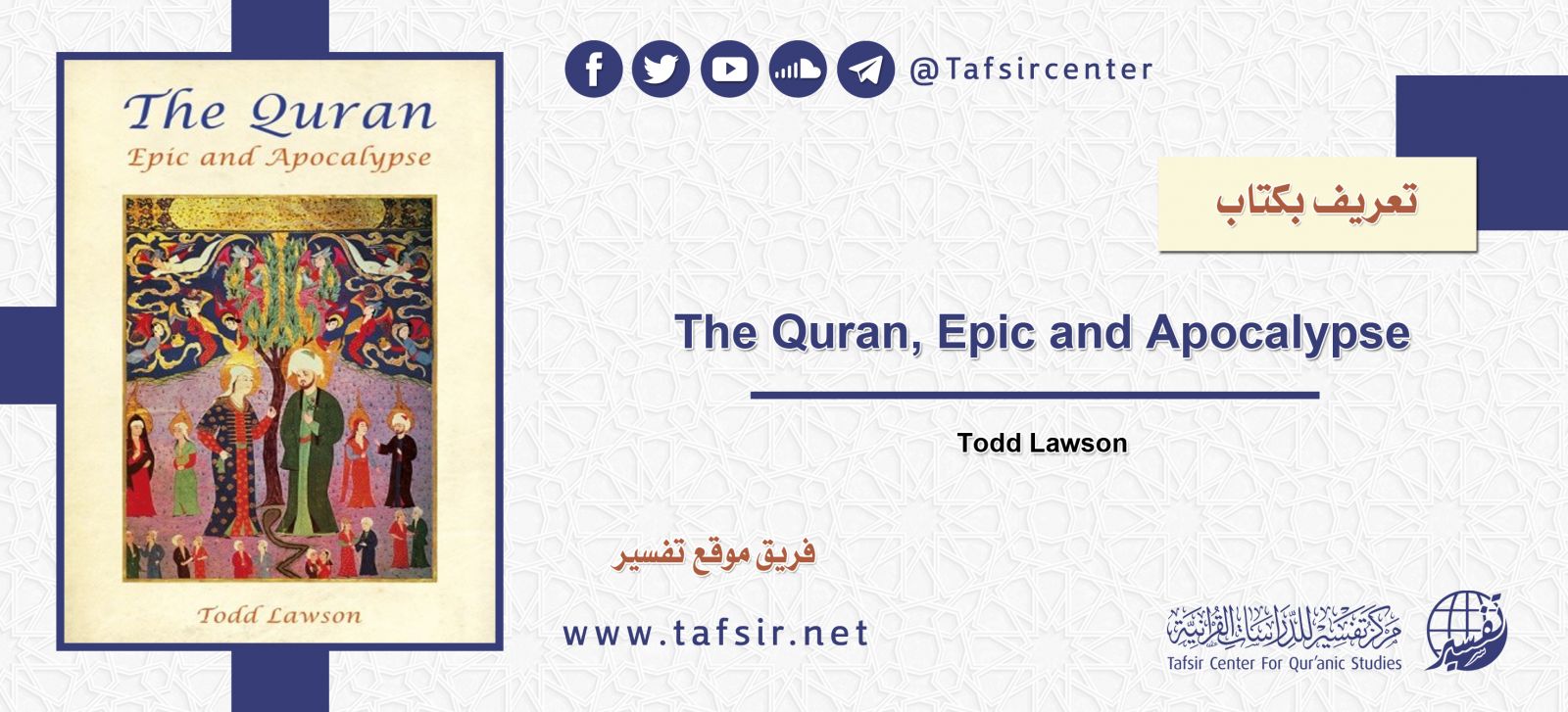 The Quran
Epic and Apocalypse

Todd Lawson

@Tafsircenter

تعريف بكتاب

The Quran, Epic and Apocalypse

Todd Lawson

فريق موقع تفسير

www.tafsir.net

مركز تفسير للدراسات القرآنية
Tafsir Center For Qur'anic Studies

تفسير